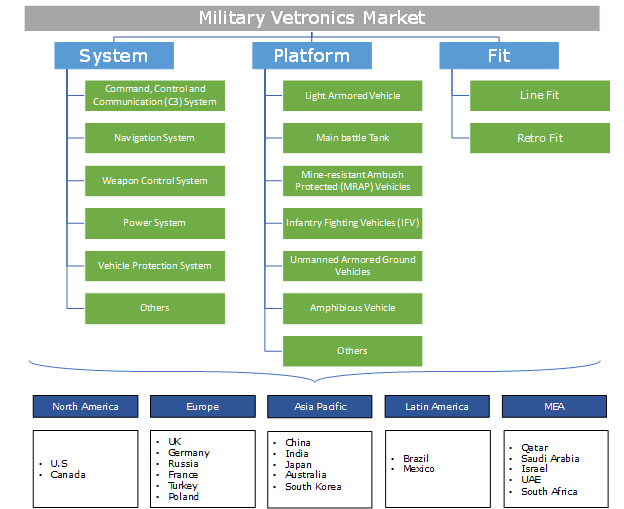 Military Vetronics Market

System

Command, Control and Communication (C3) System

Navigation System

Weapon Control System

Power System

Vehicle Protection System

Others

Platform

Light Armored Vehicle

Main battle Tank

Mine-resistant Ambush Protected (MRAP) Vehicles

Infantry Fighting Vehicles (IFV)

Unmanned Armored Ground Vehicles

Amphibious Vehicle

Others

Fit

Line Fit

Retro Fit

North America

- U.S
- Canada

Europe

- UK
- Germany
- Russia
- France
- Turkey
- Poland

Asia Pacific

- China
- India
- Japan
- Australia
- South Korea

Latin America

- Brazil
- Mexico

MEA

- Qatar
- Saudi Arabia
- Israel
- UAE
- South Africa